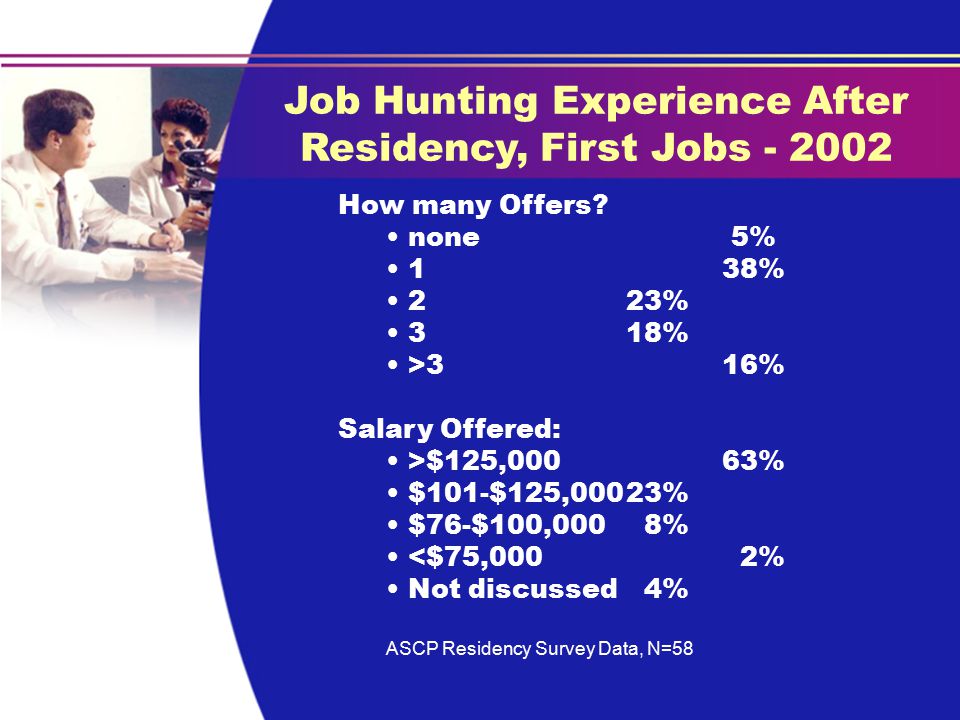 Job Hunting Experience After Residency, First Jobs - 2002

How many Offers?
• none 5%
• 1 38%
• 2 23%
• 3 18%
• >3 16%

Salary Offered:
• >$125,000 63%
• $101-$125,000 23%
• $76-$100,000 8%
• <$75,000 2%
• Not discussed 4%

ASCP Residency Survey Data, N=58